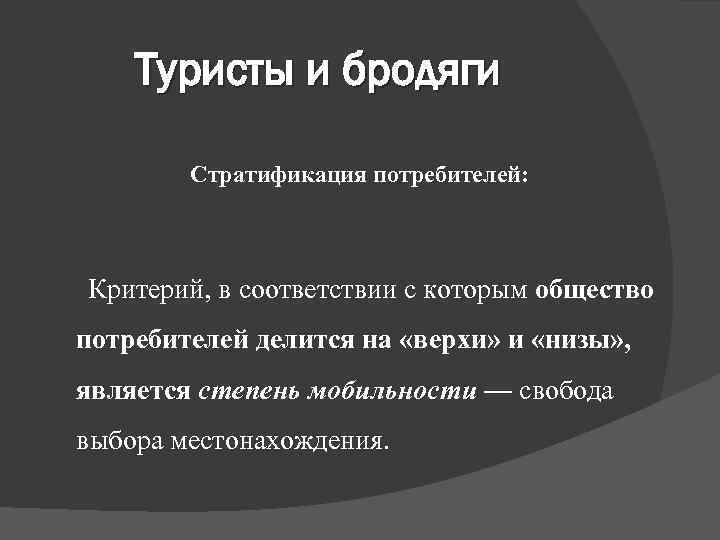 Туристы и бродяги

Стратификация потребителей:

Критерий, в соответствии с которым общество потребителей делится на «верхи» и «низы», является степень мобильности — свобода выбора местонахождения.